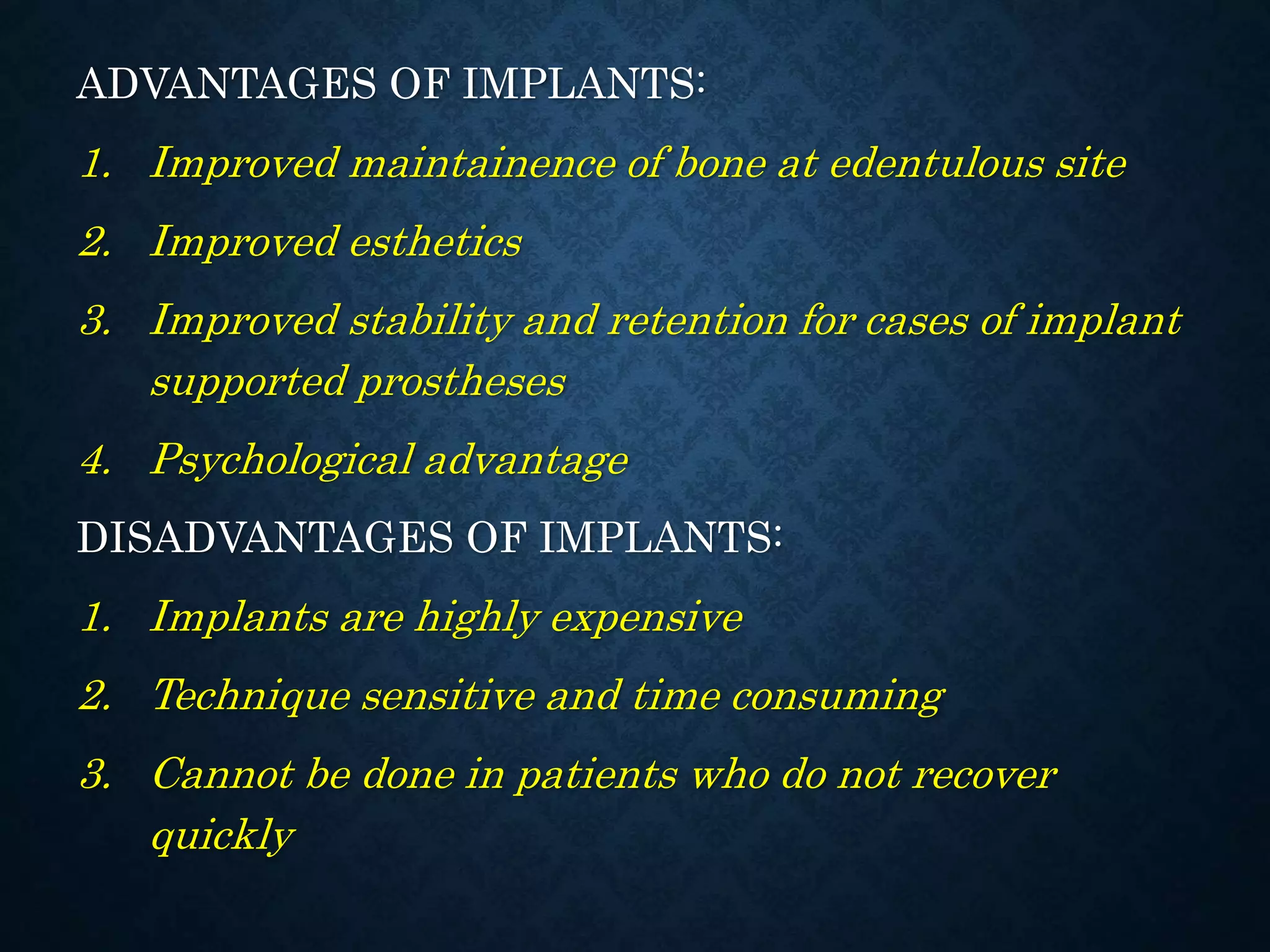 ADVANTAGES OF IMPLANTS:

1. Improved maintainence of bone at edentulous site

2. Improved esthetics

3. Improved stability and retention for cases of implant supported prostheses

4. Psychological advantage

DISADVANTAGES OF IMPLANTS:

1. Implants are highly expensive

2. Technique sensitive and time consuming

3. Cannot be done in patients who do not recover quickly